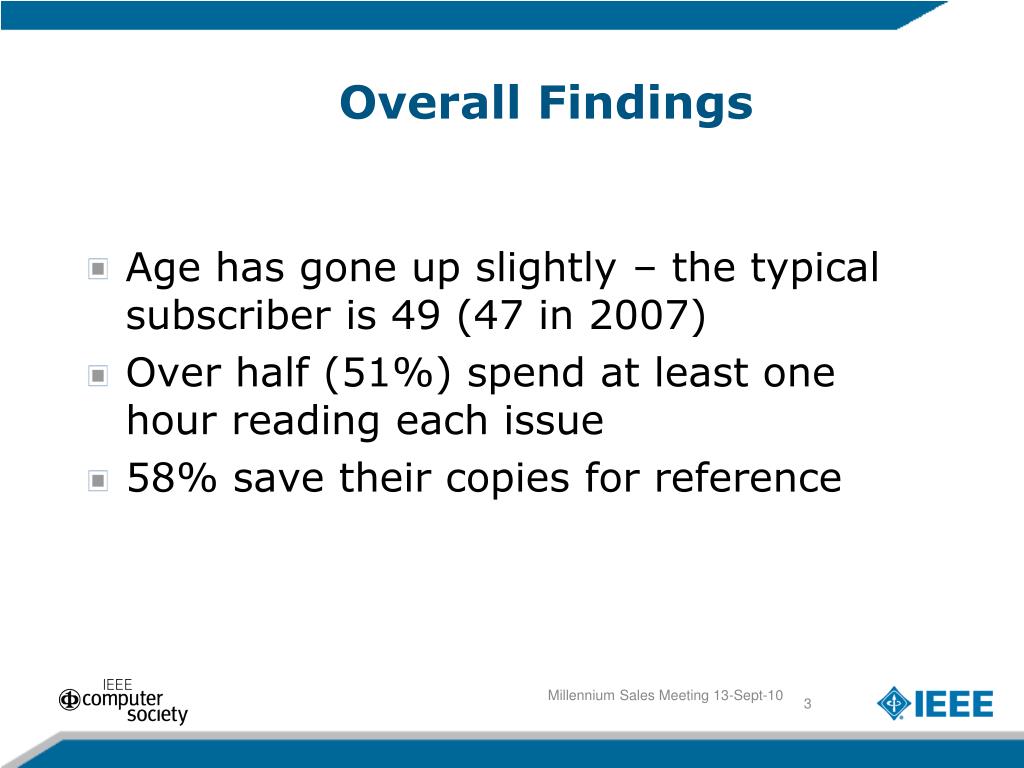 Overall Findings

Age has gone up slightly – the typical subscriber is 49 (47 in 2007)

Over half (51%) spend at least one hour reading each issue

58% save their copies for reference

IEEE computer society

Millennium Sales Meeting 13-Sept-10

3

IEEE